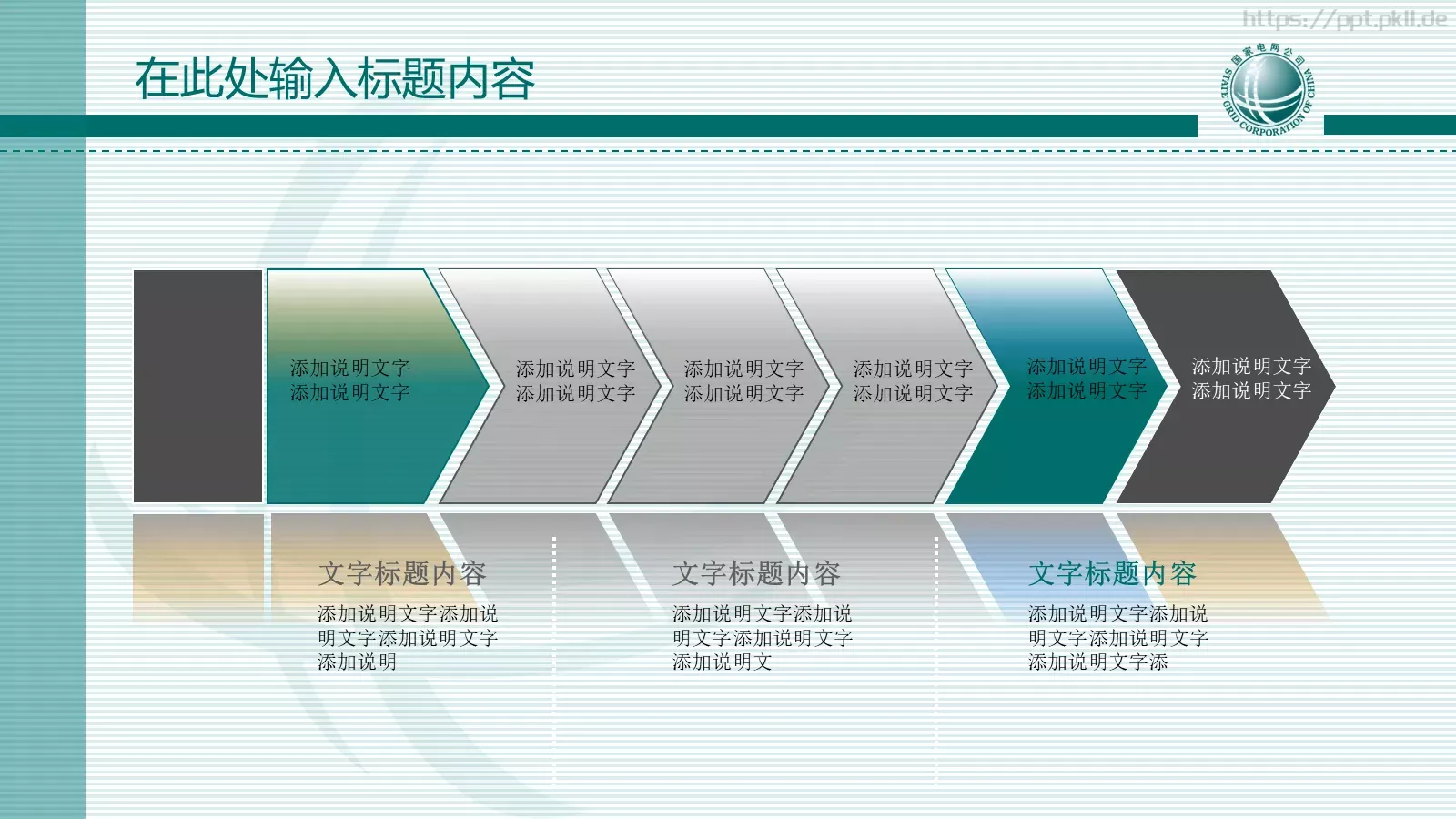 https://ppt.pkll.de

在此处输入标题内容

国家电网公司
STATE GRID CORPORATION OF CHINA

添加说明文字
添加说明文字

添加说明文字
添加说明文字

添加说明文字
添加说明文字

添加说明文字
添加说明文字

添加说明文字
添加说明文字

添加说明文字
添加说明文字

文字标题内容

添加说明文字添加说明文字添加说明文字添加说明

文字标题内容

添加说明文字添加说明文字添加说明文字添加说明文

文字标题内容

添加说明文字添加说明文字添加说明文字添加说明文字添